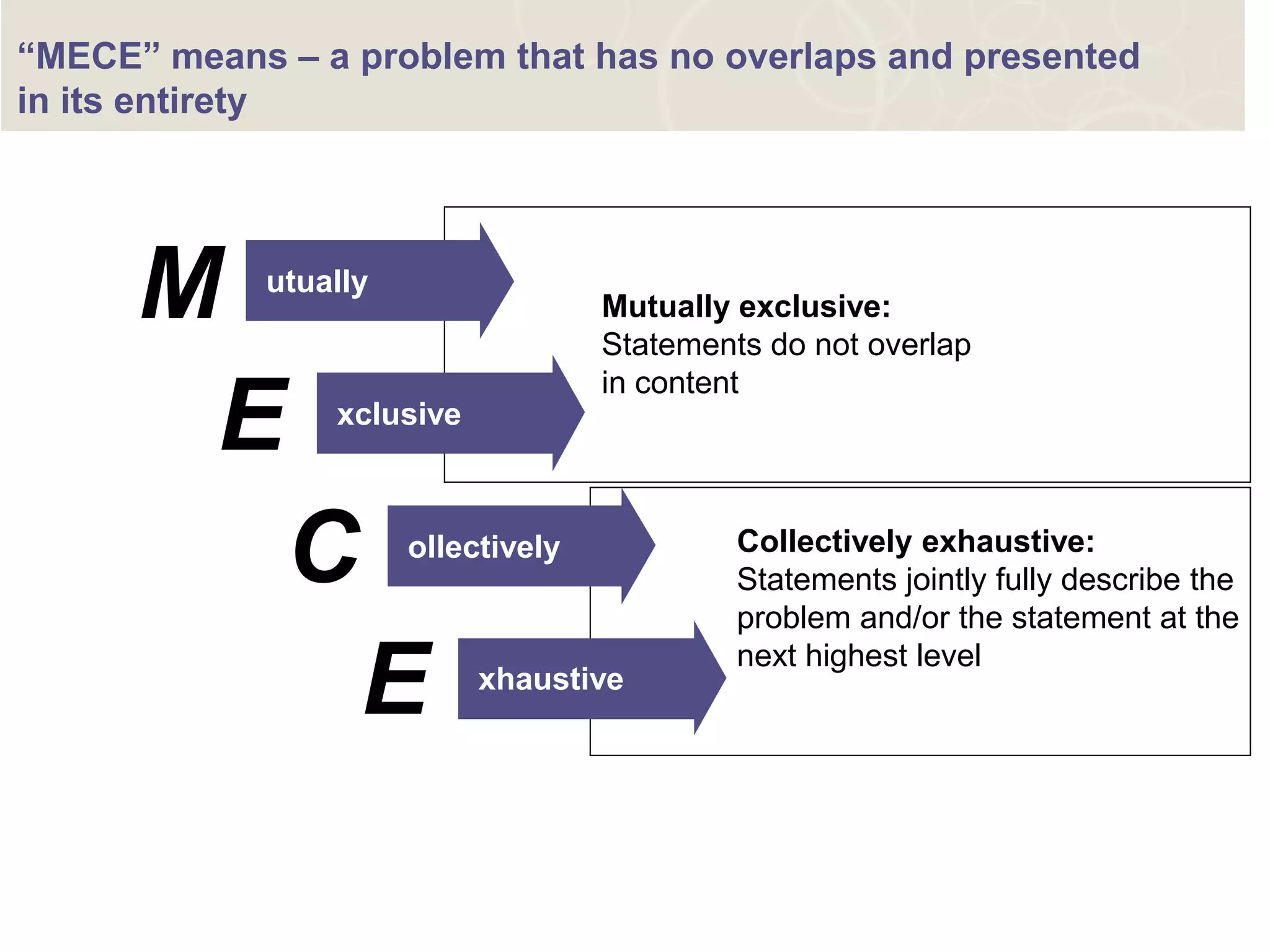 “MECE” means – a problem that has no overlaps and presented in its entirety

M utually

E xclusive

Mutually exclusive:
Statements do not overlap in content

C ollectively

E xhaustive

Collectively exhaustive:
Statements jointly fully describe the problem and/or the statement at the next highest level